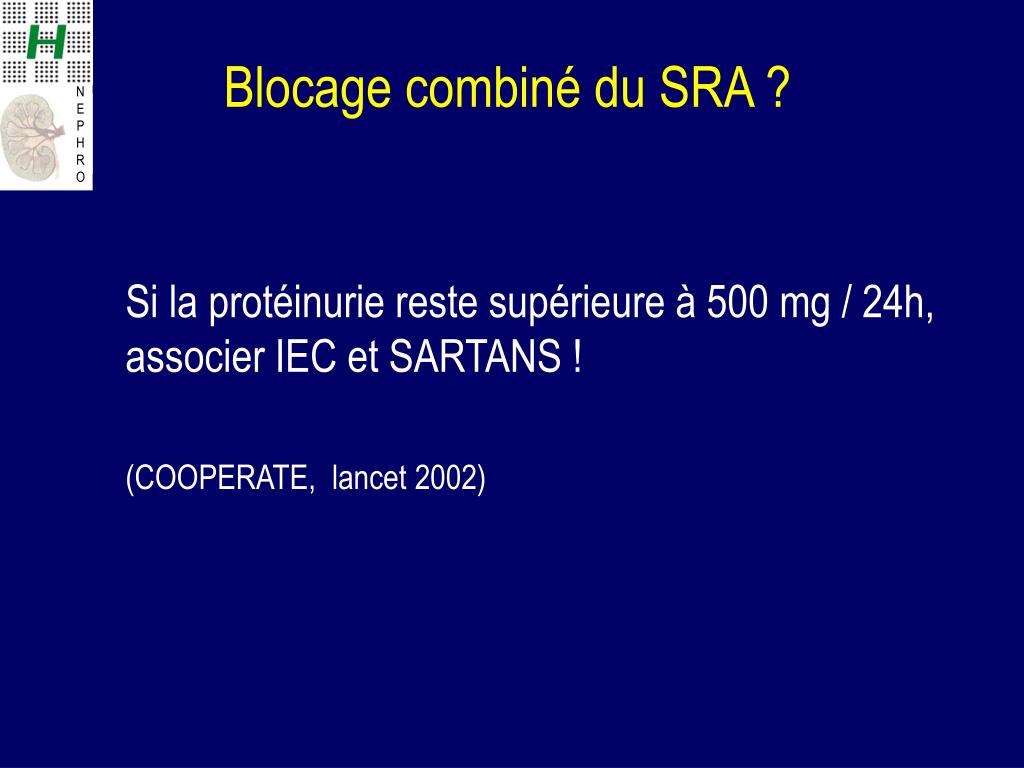 H
N
E
P
H
R
O

Blocage combiné du SRA ?

Si la protéinurie reste supérieure à 500 mg / 24h, associer IEC et SARTANS !

(COOPERATE, lancet 2002)